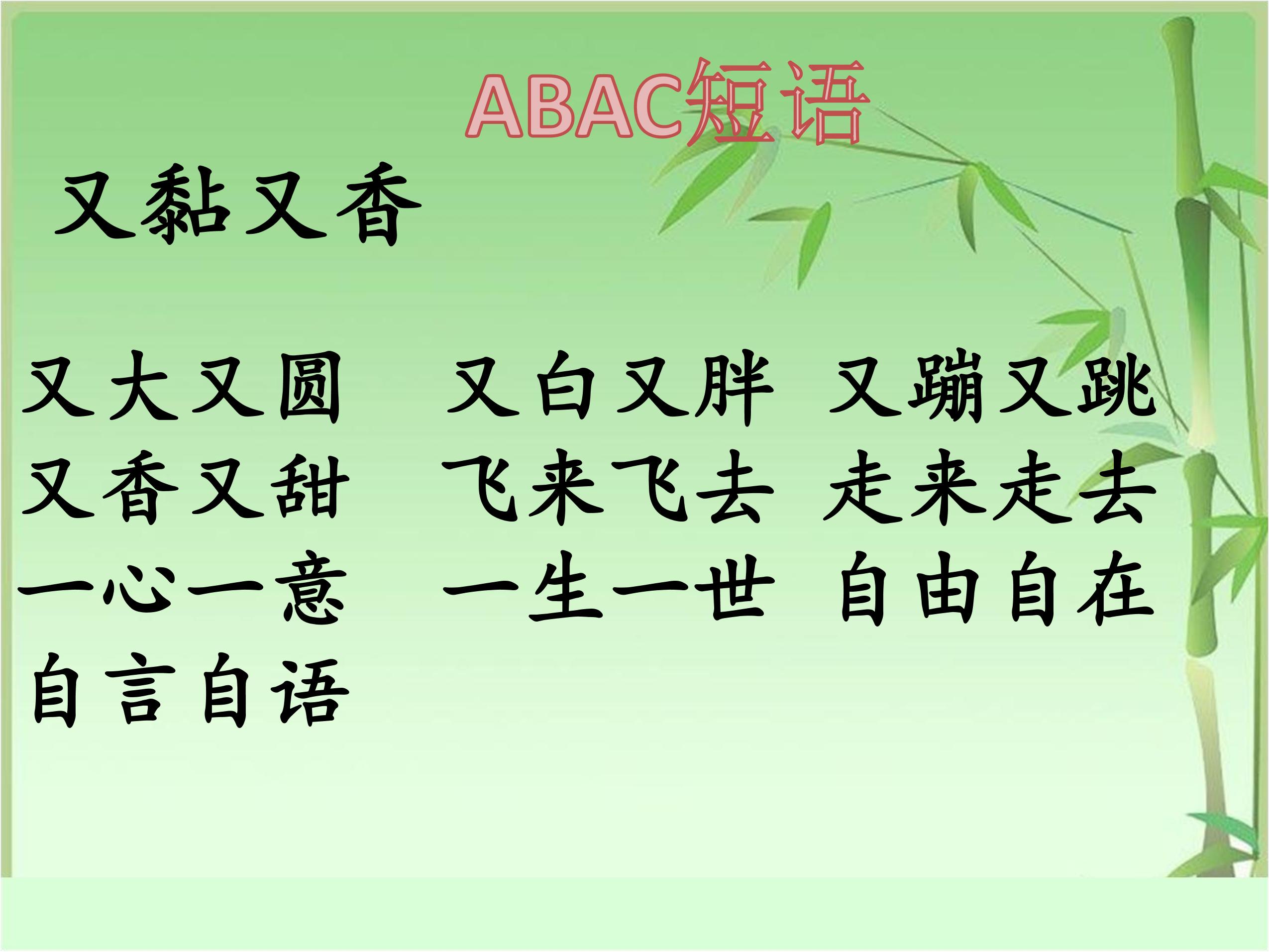 ABAC短语

又黏又香

又大又圆 又白又胖 又蹦又跳
又香又甜 飞来飞去 走来走去
一心一意 一生一世 自由自在
自言自语